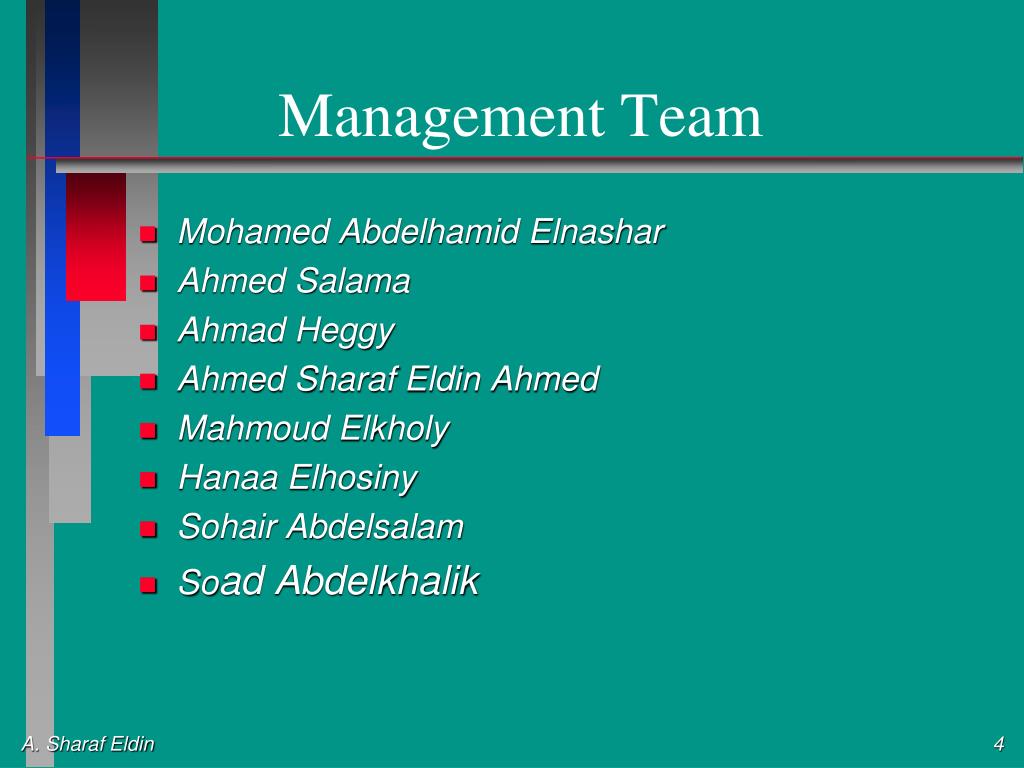 Management Team

- Mohamed Abdelhamid Elnashar
- Ahmed Salama
- Ahmad Heggy
- Ahmed Sharaf Eldin Ahmed
- Mahmoud Elkholy
- Hanaa Elhosiny
- Sohair Abdelsalam
- Soad Abdelkhalik

A. Sharaf Eldin

4